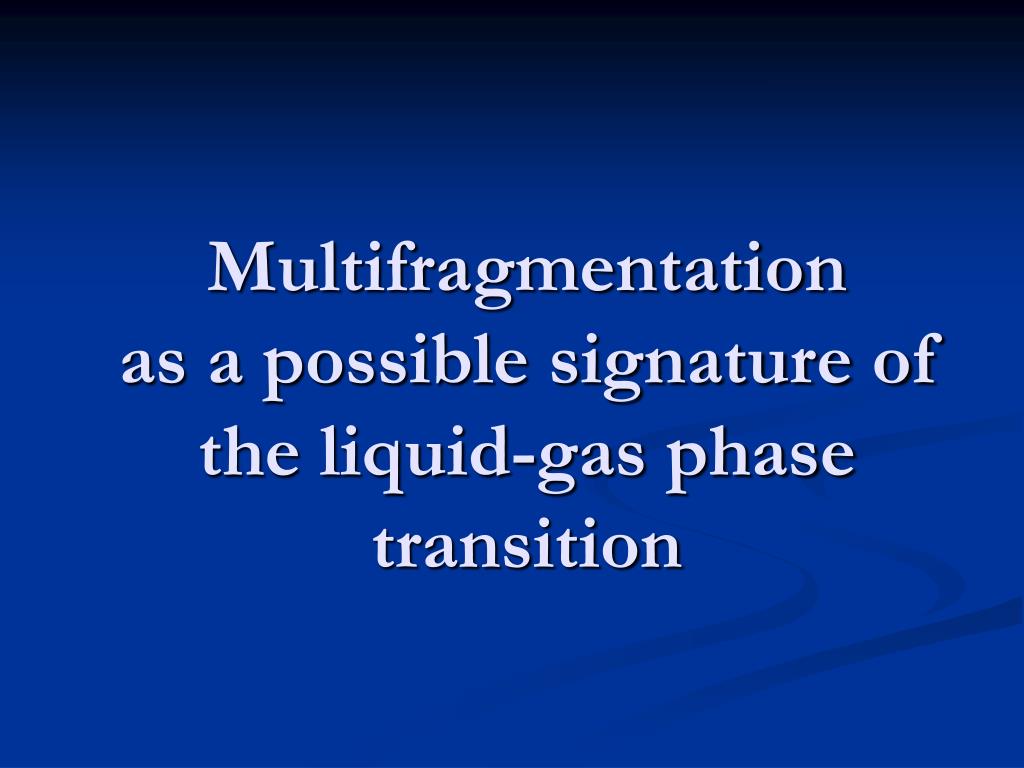 Multifragmentation
as a possible signature of the liquid-gas phase transition